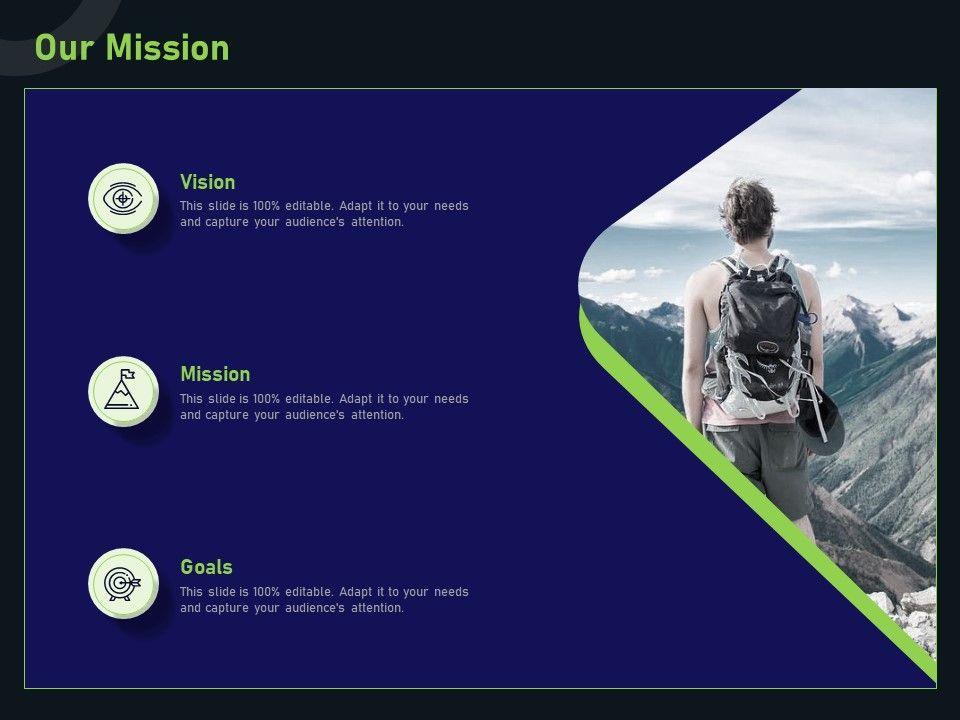 Our Mission

Vision
This slide is 100% editable. Adapt it to your needs and capture your audience's attention.

Mission
This slide is 100% editable. Adapt it to your needs and capture your audience's attention.

Goals
This slide is 100% editable. Adapt it to your needs and capture your audience's attention.